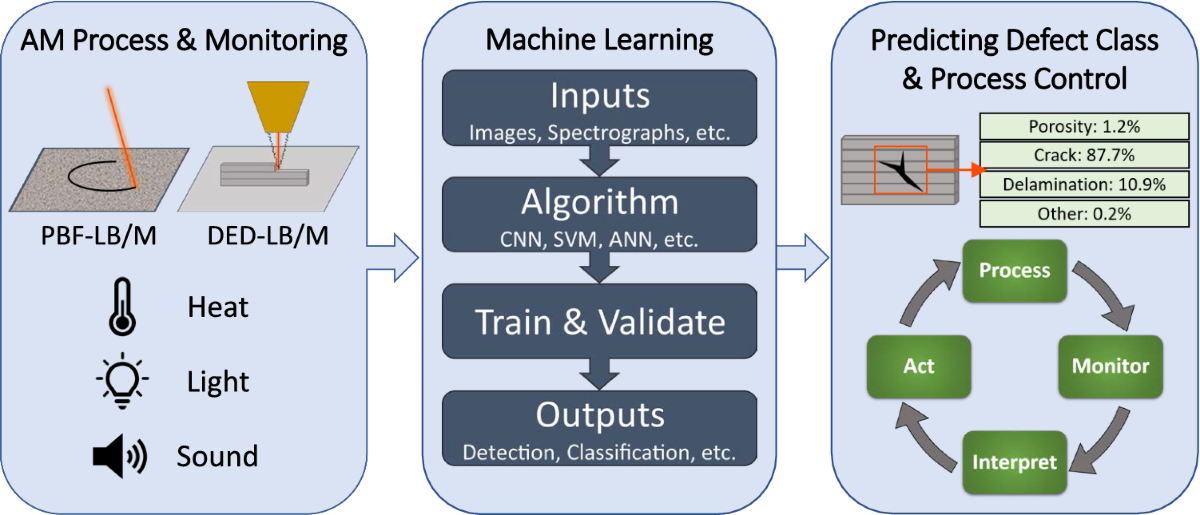 AM Process & Monitoring

PBF-LB/M
DED-LB/M

Heat

Light

Sound

Machine Learning

Inputs
Images, Spectrographs, etc.

Algorithm
CNN, SVM, ANN, etc.

Train & Validate

Outputs
Detection, Classification, etc.

Predicting Defect Class & Process Control

Porosity: 1.2%
Crack: 87.7%
Delamination: 10.9%
Other: 0.2%

Process
Monitor
Interpret
Act